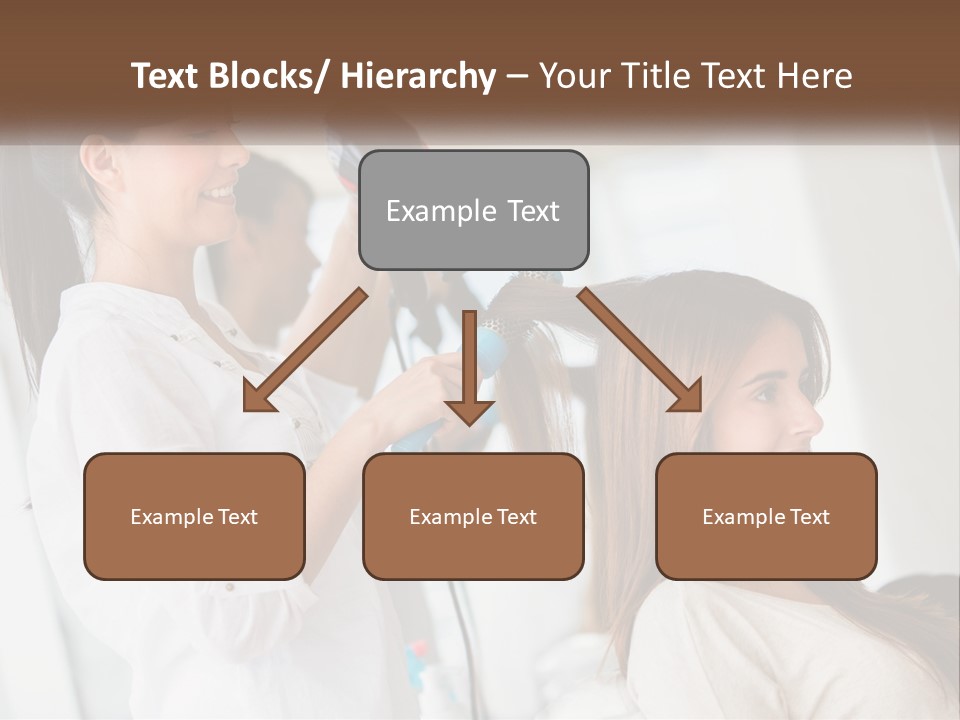 Text Blocks/ Hierarchy – Your Title Text Here

Example Text

Example Text

Example Text

Example Text